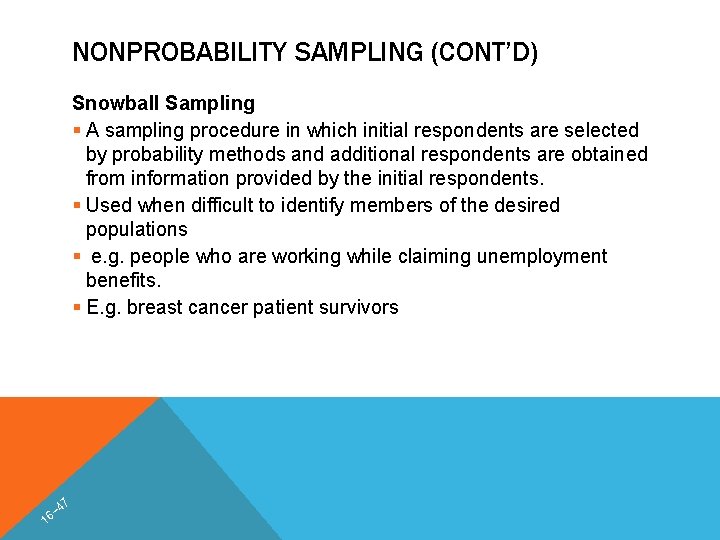 NONPROBABILITY SAMPLING (CONT'D)

Snowball Sampling

▪ A sampling procedure in which initial respondents are selected by probability methods and additional respondents are obtained from information provided by the initial respondents.

▪ Used when difficult to identify members of the desired populations

▪ e.g. people who are working while claiming unemployment benefits.

▪ E.g. breast cancer patient survivors

16–47